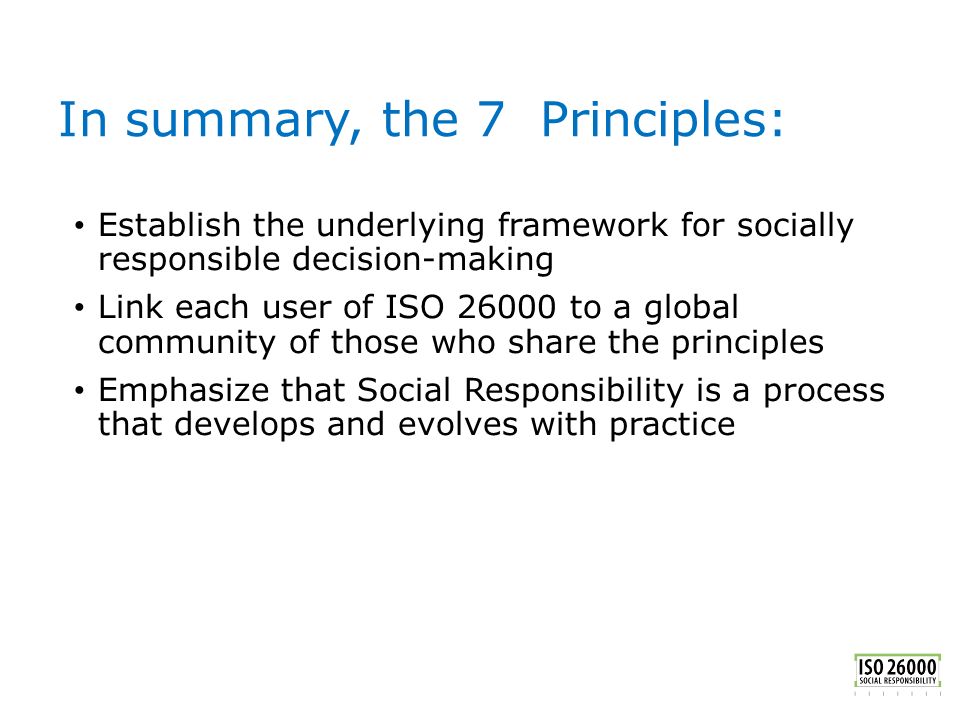 In summary, the 7  Principles:

• Establish the underlying framework for socially responsible decision-making

• Link each user of ISO 26000 to a global community of those who share the principles

• Emphasize that Social Responsibility is a process that develops and evolves with practice

ISO 26000
SOCIAL RESPONSIBILITY